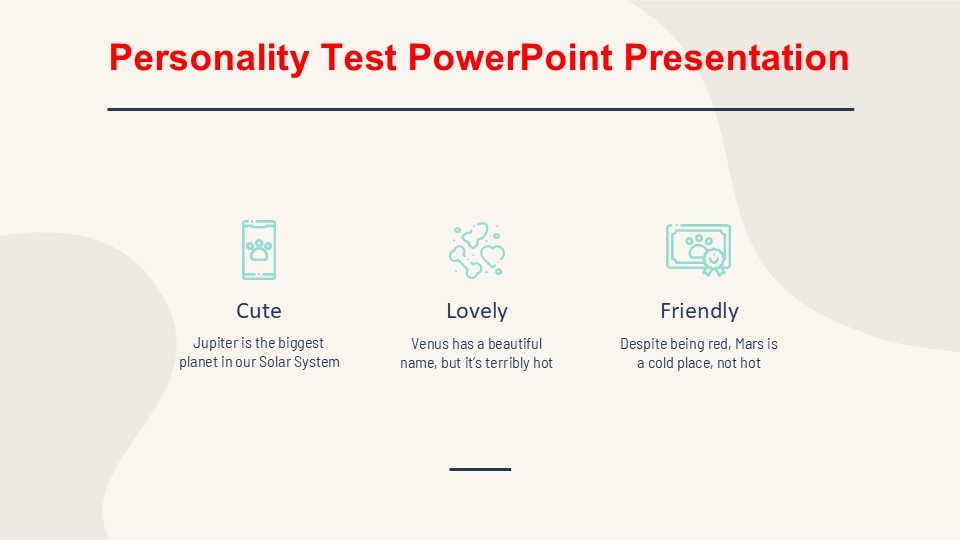 Personality Test PowerPoint Presentation

Cute

Jupiter is the biggest planet in our Solar System

Lovely

Venus has a beautiful name, but it's terribly hot

Friendly

Despite being red, Mars is a cold place, not hot